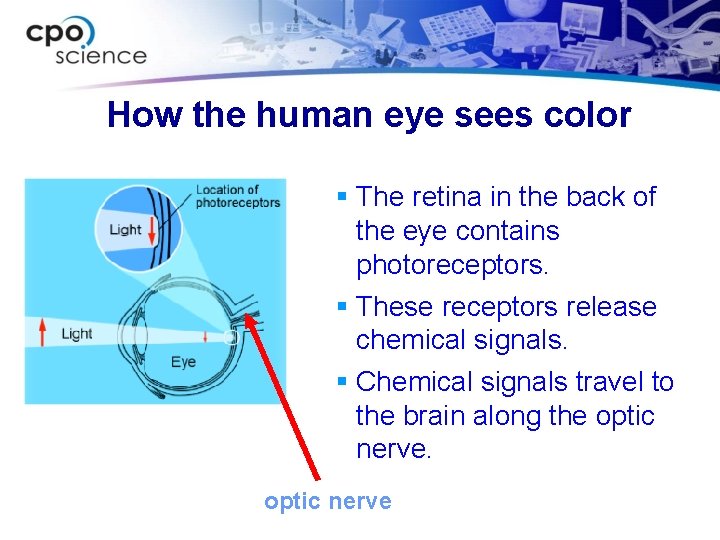 cpo science

How the human eye sees color

Location of photoreceptors

Light

Light

Eye

optic nerve

▪ The retina in the back of the eye contains photoreceptors.

▪ These receptors release chemical signals.

▪ Chemical signals travel to the brain along the optic nerve.